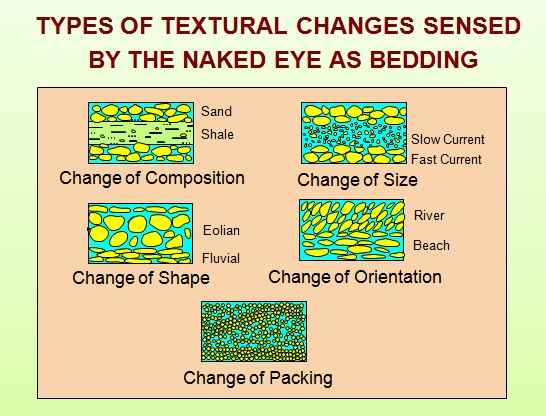 TYPES OF TEXTURAL CHANGES SENSED BY THE NAKED EYE AS BEDDING

Sand
Shale
Change of Composition

Slow Current
Fast Current
Change of Size

Eolian
Fluvial
Change of Shape

River
Beach
Change of Orientation

Change of Packing